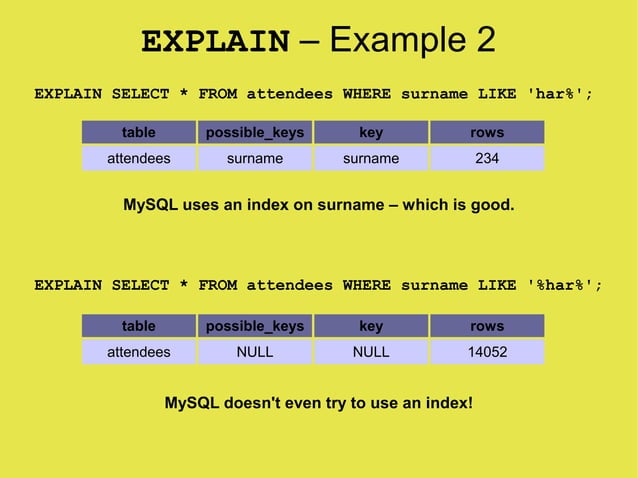 EXPLAIN – Example 2

EXPLAIN SELECT * FROM attendees WHERE surname LIKE 'har%';

| table | possible_keys | key | rows |
|---|---|---|---|
| attendees | surname | surname | 234 |

MySQL uses an index on surname – which is good.

EXPLAIN SELECT * FROM attendees WHERE surname LIKE '%har%';

| table | possible_keys | key | rows |
|---|---|---|---|
| attendees | NULL | NULL | 14052 |

MySQL doesn't even try to use an index!